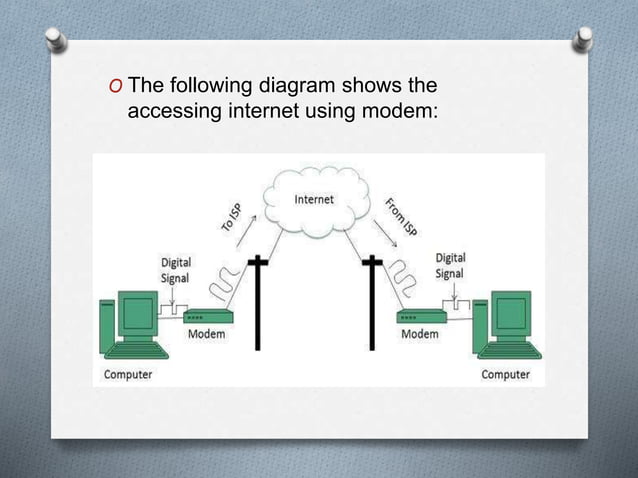 O The following diagram shows the accessing internet using modem:

Internet

To ISP

From ISP

Digital Signal

Digital Signal

Modem

Modem

Computer

Computer